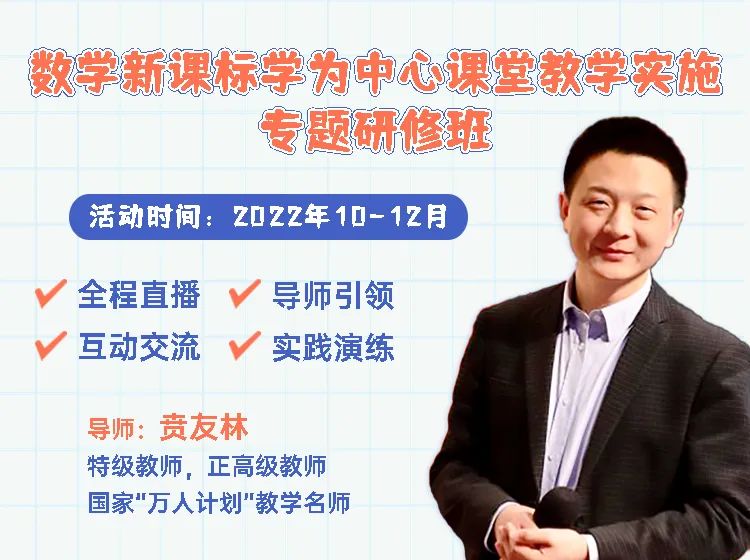 数学新课标学为中心课堂教学实施
专题研修班

活动时间：2022年10-12月

全程直播 导师引领
互动交流 实践演练

导师：贲友林
特级教师，正高级教师
国家“万人计划”教学名师